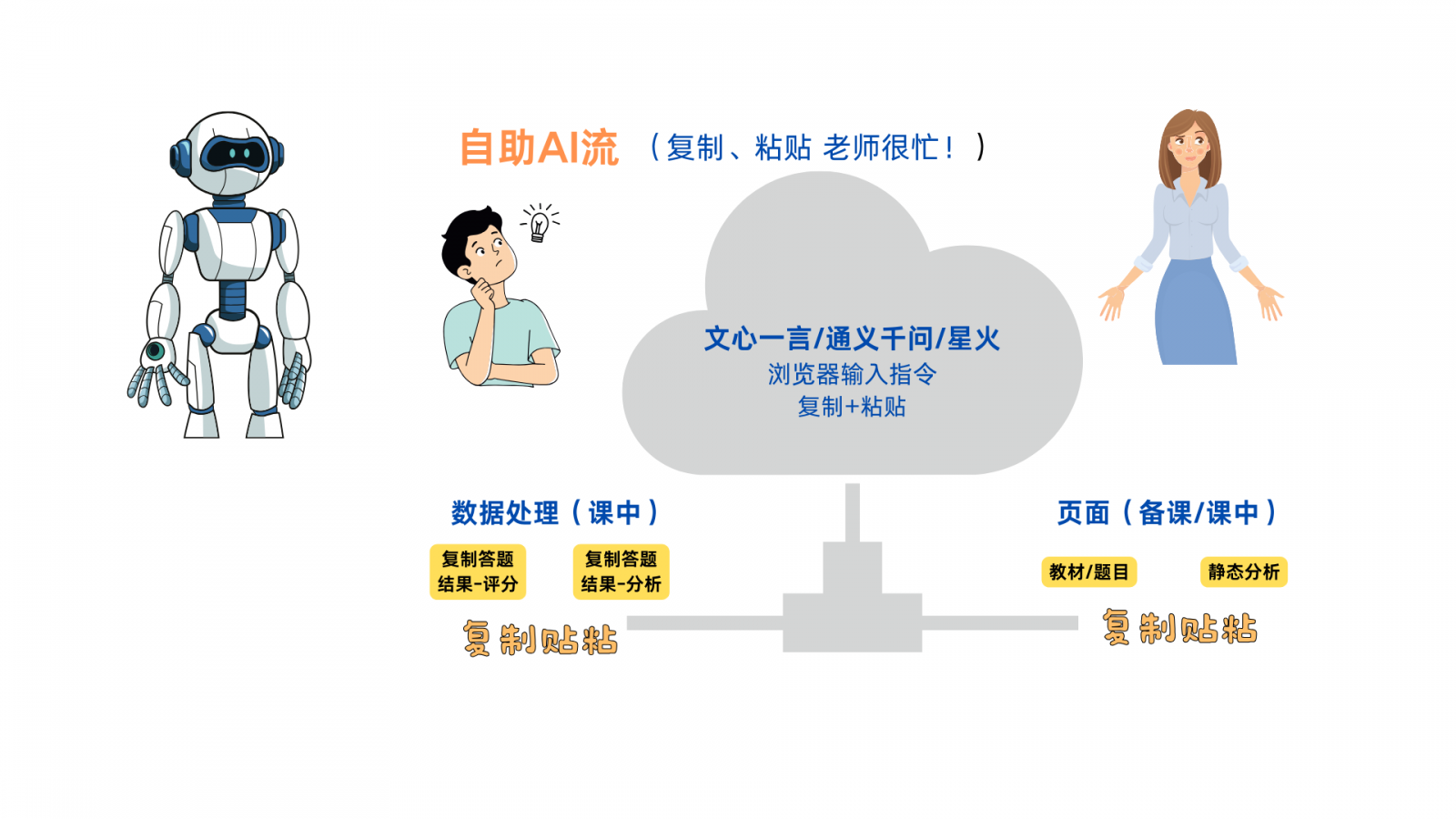 自助AI流 （复制、粘贴 老师很忙！）

文心一言/通义千问/星火
浏览器输入指令
复制+粘贴

数据处理（课中）

复制答题结果-评分

复制答题结果-分析

复制贴粘

页面（备课/课中）

教材/题目

静态分析

复制贴粘